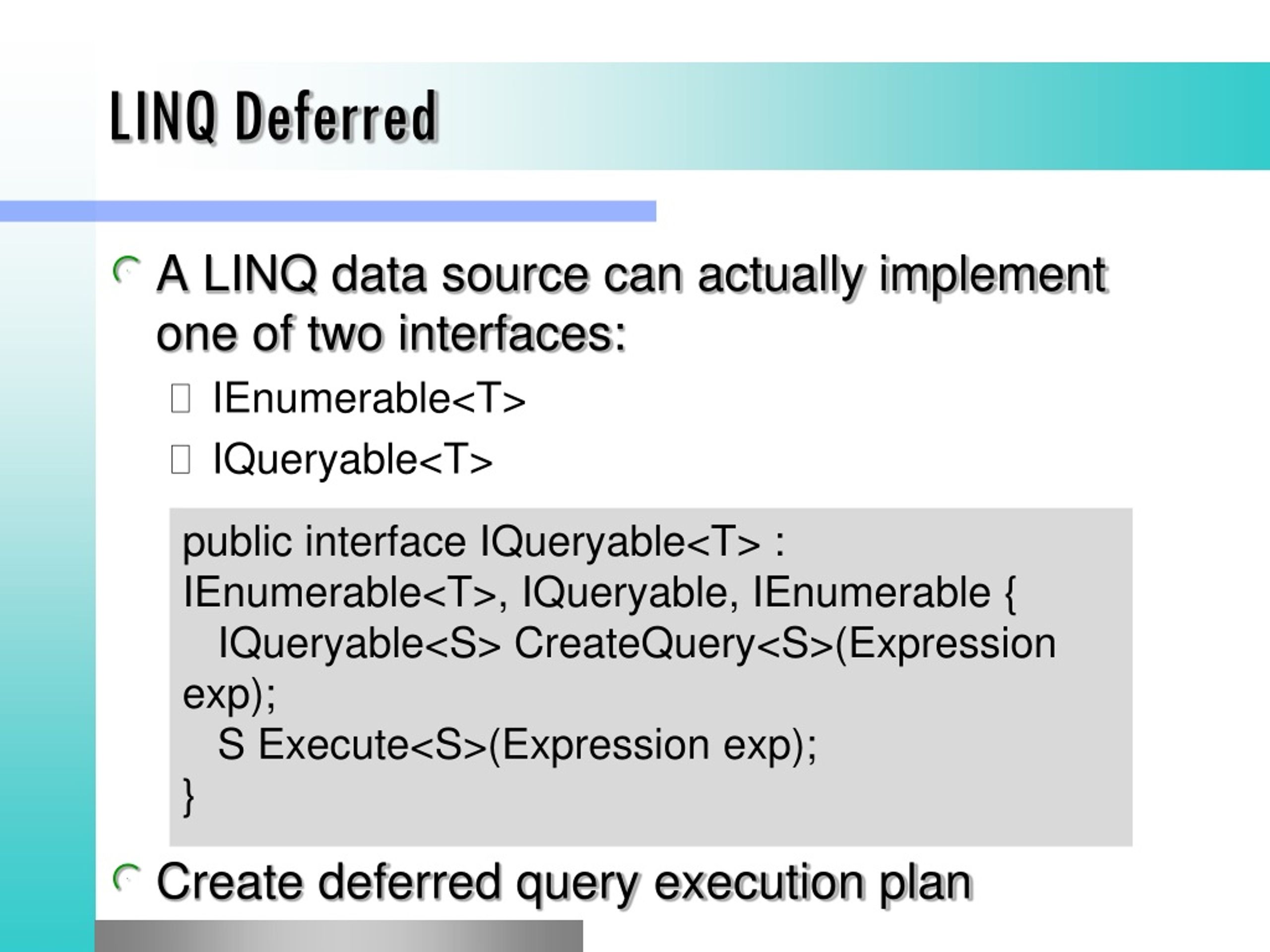 LINQ Deferred

A LINQ data source can actually implement one of two interfaces:

IEnumerable<T>

IQueryable<T>

public interface IQueryable<T> : IEnumerable<T>, IQueryable, IEnumerable {
   IQueryable<S> CreateQuery<S>(Expression exp);
   S Execute<S>(Expression exp);
}

Create deferred query execution plan